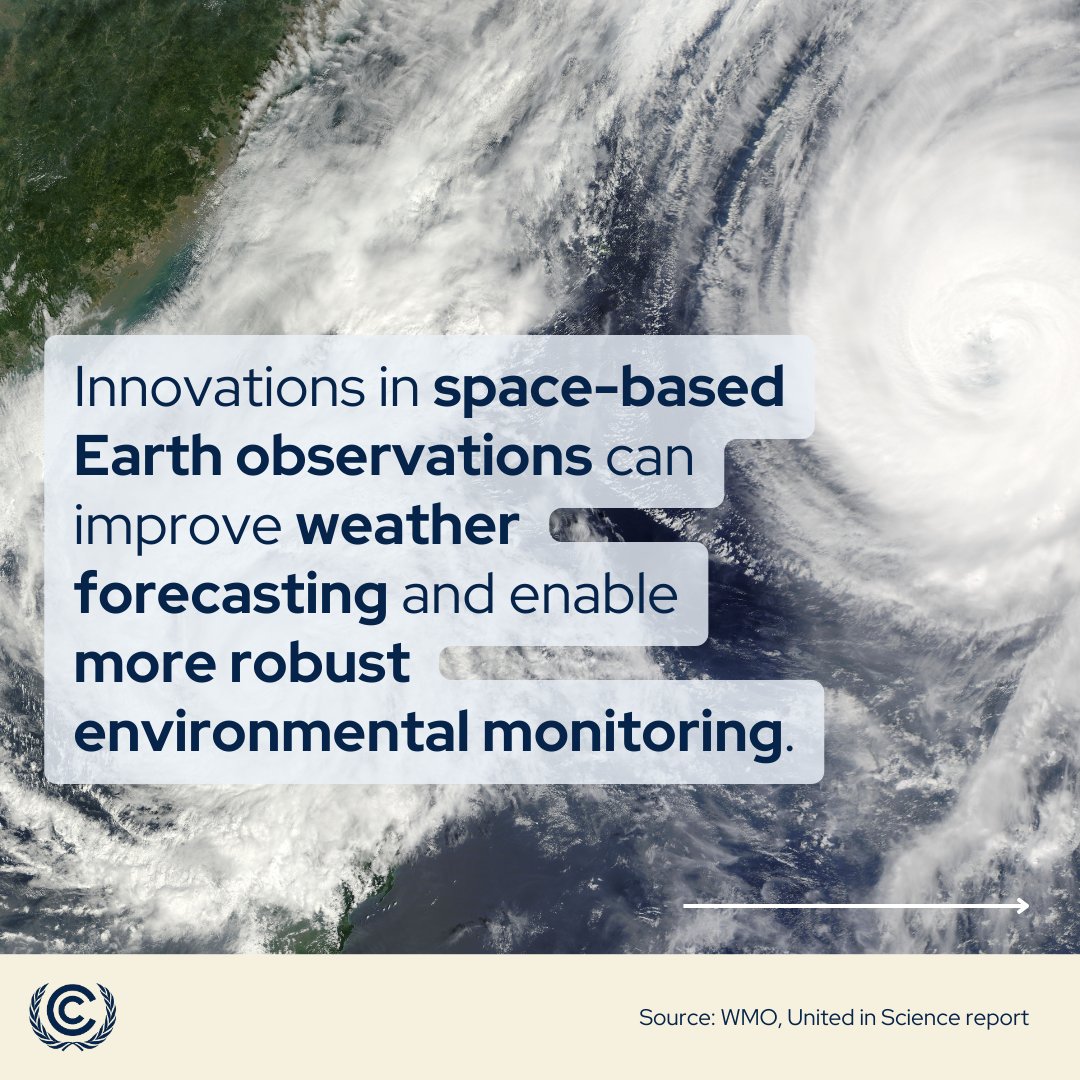 Innovations in space-based Earth observations can improve weather forecasting and enable more robust environmental monitoring.

Source: WMO, United in Science report